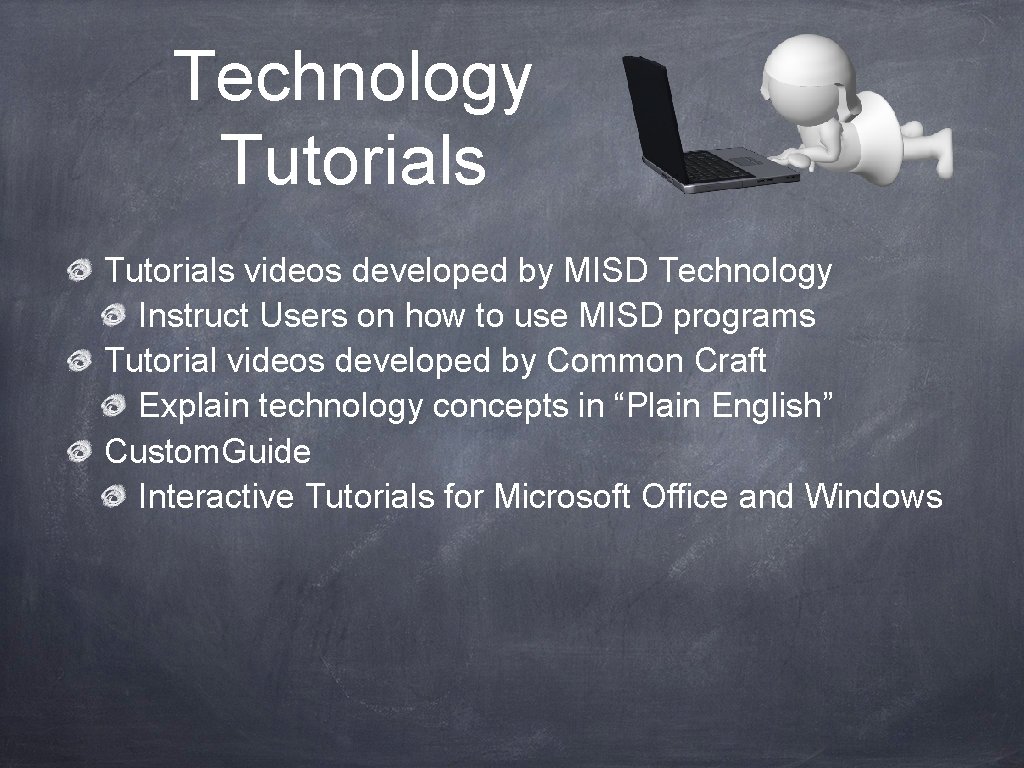 Technology Tutorials

Tutorials videos developed by MISD Technology

Instruct Users on how to use MISD programs

Tutorial videos developed by Common Craft

Explain technology concepts in “Plain English”

Custom.Guide

Interactive Tutorials for Microsoft Office and Windows